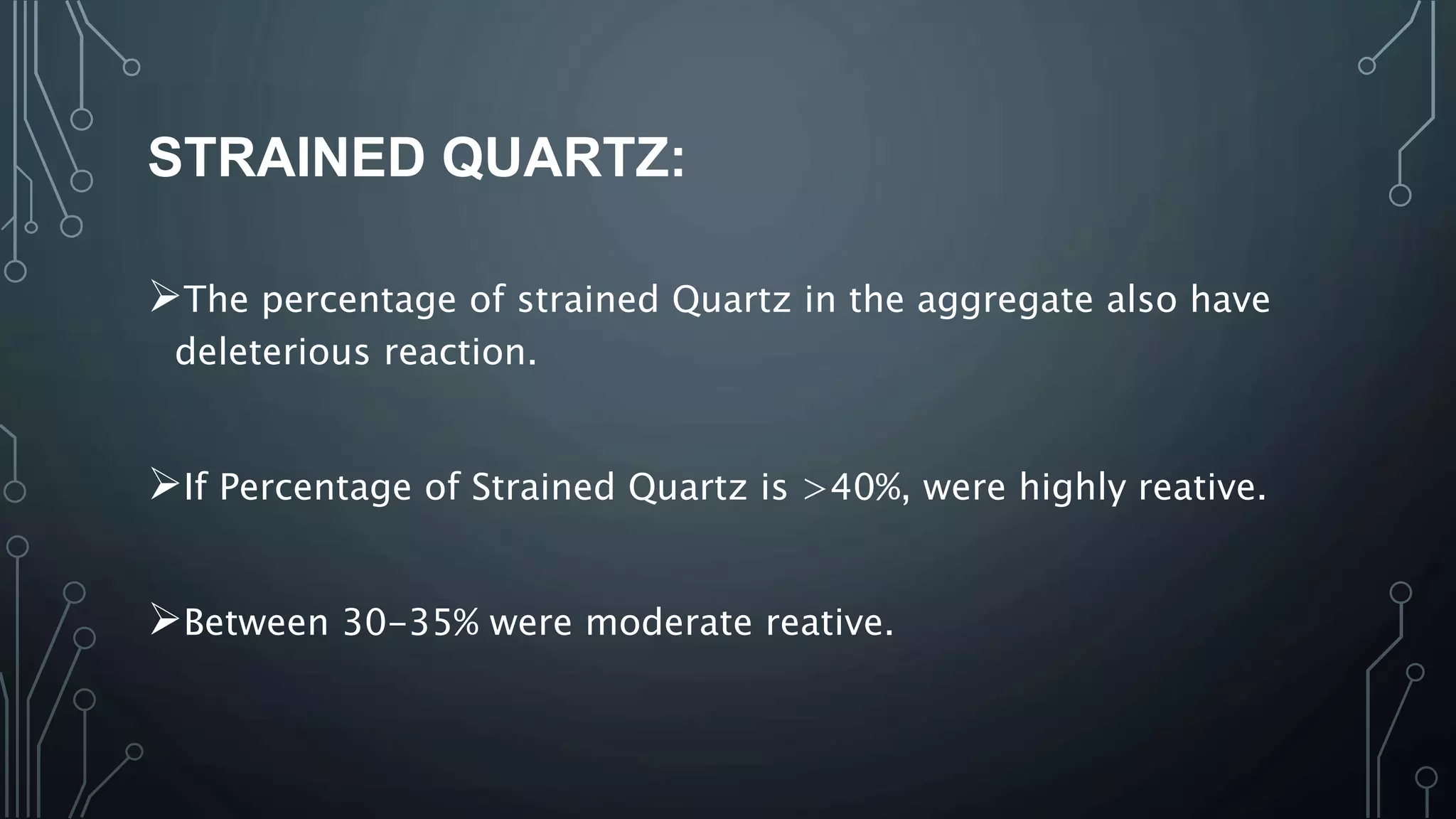 STRAINED QUARTZ:

➢The percentage of strained Quartz in the aggregate also have deleterious reaction.

➢If Percentage of Strained Quartz is >40%, were highly reative.

➢Between 30-35% were moderate reative.